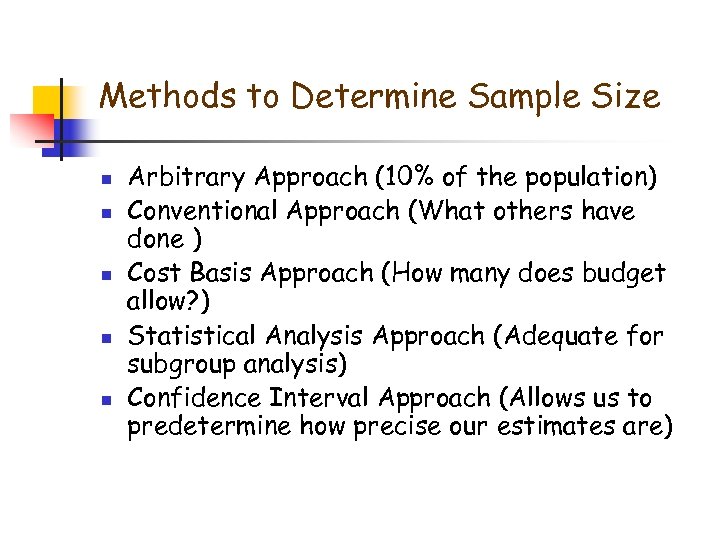 Methods to Determine Sample Size

- Arbitrary Approach (10% of the population)
- Conventional Approach (What others have done )
- Cost Basis Approach (How many does budget allow?)
- Statistical Analysis Approach (Adequate for subgroup analysis)
- Confidence Interval Approach (Allows us to predetermine how precise our estimates are)